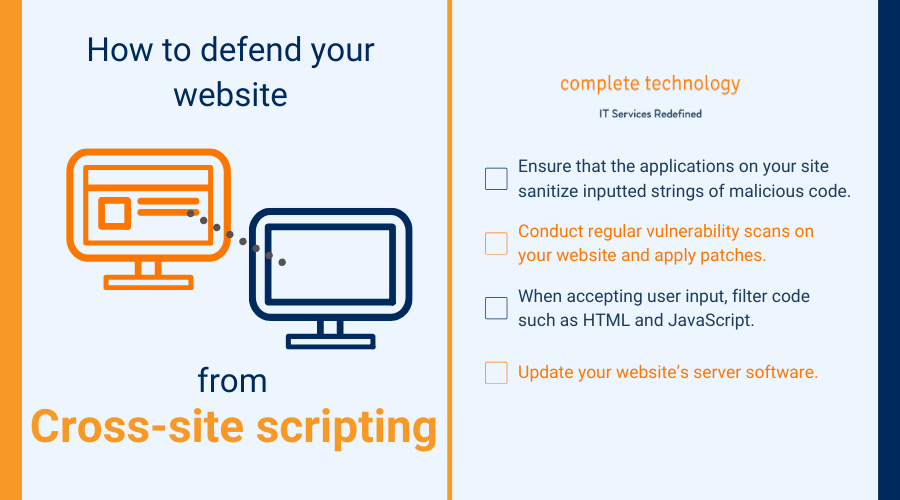 How to defend your website

from
Cross-site scripting

complete technology
IT Services Redefined

Ensure that the applications on your site sanitize inputted strings of malicious code.

Conduct regular vulnerability scans on your website and apply patches.

When accepting user input, filter code such as HTML and JavaScript.

Update your website's server software.